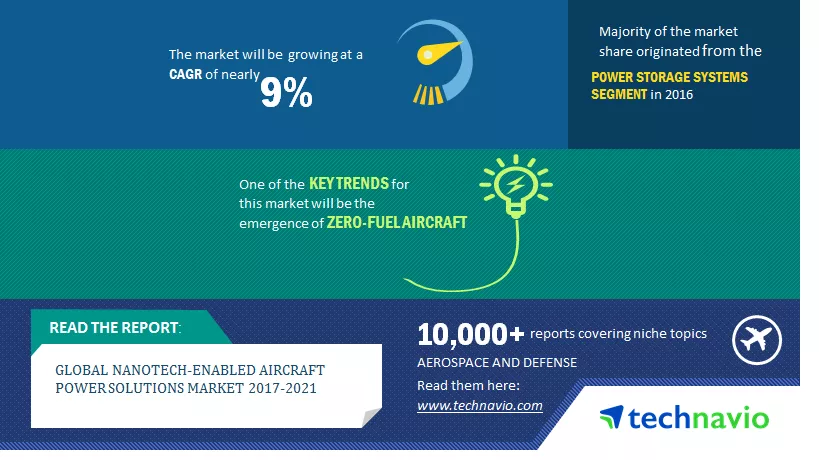 The market will be growing at a CAGR of nearly 9%

Majority of the market share originated from the POWER STORAGE SYSTEMS SEGMENT in 2016

One of the KEY TRENDS for this market will be the emergence of ZERO-FUEL AIRCRAFT

READ THE REPORT:

GLOBAL NANOTECH-ENABLED AIRCRAFT POWER SOLUTIONS MARKET 2017-2021

10,000+ reports covering niche topics

AEROSPACE AND DEFENSE

Read them here:
www.technavio.com

technavio